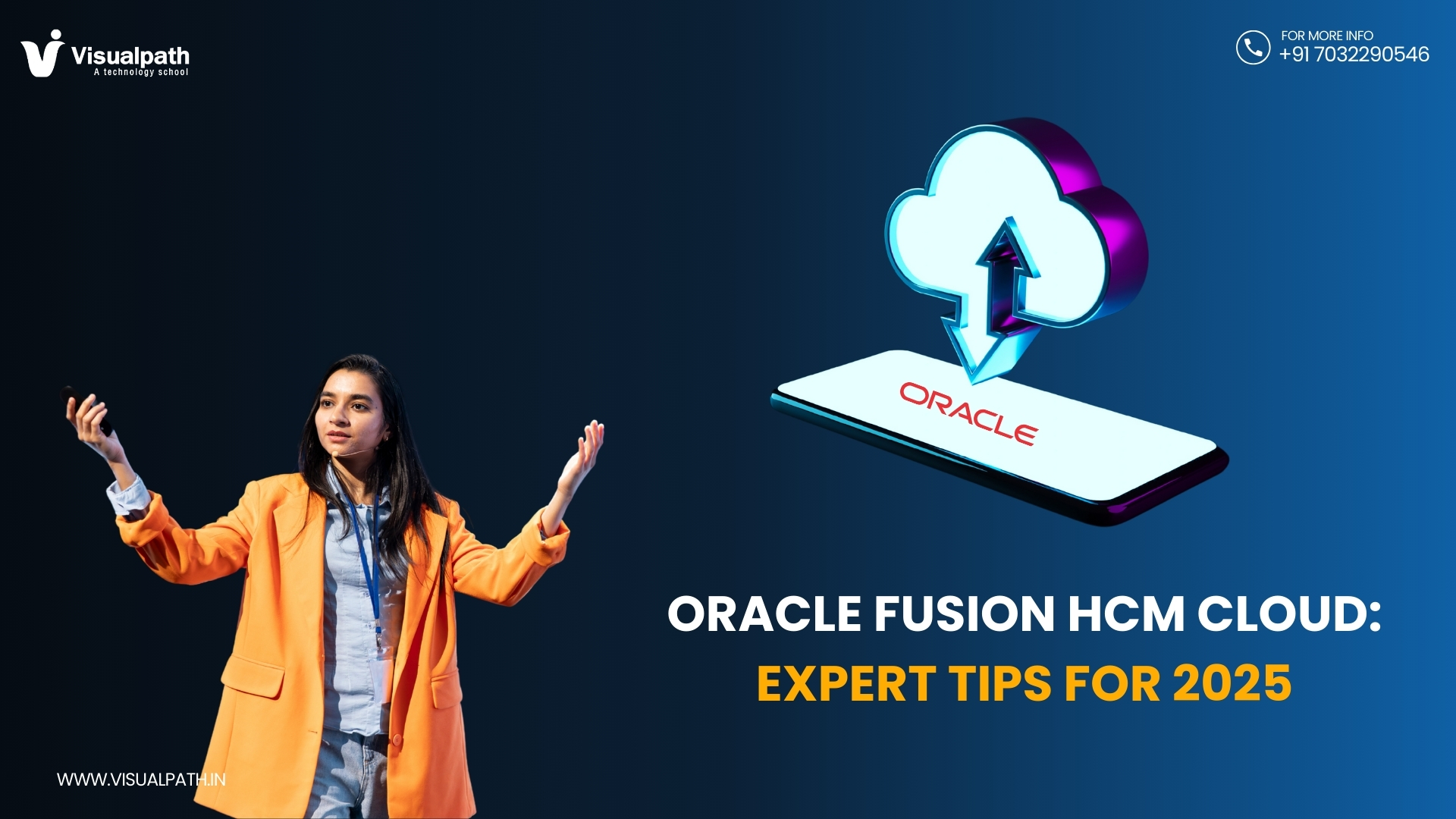 Visualpath
A technology school

FOR MORE INFO
+91 7032290546

ORACLE

ORACLE FUSION HCM CLOUD:
EXPERT TIPS FOR 2025

WWW.VISUALPATH.IN